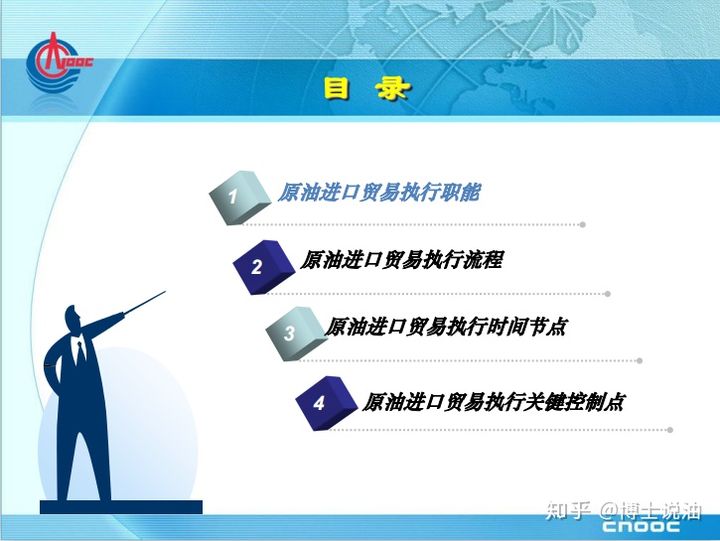 CNOOC

目 录

1 原油进口贸易执行职能

2 原油进口贸易执行流程

3 原油进口贸易执行时间节点

4 原油进口贸易执行关键控制点

知乎 @博士说油

CNOOC